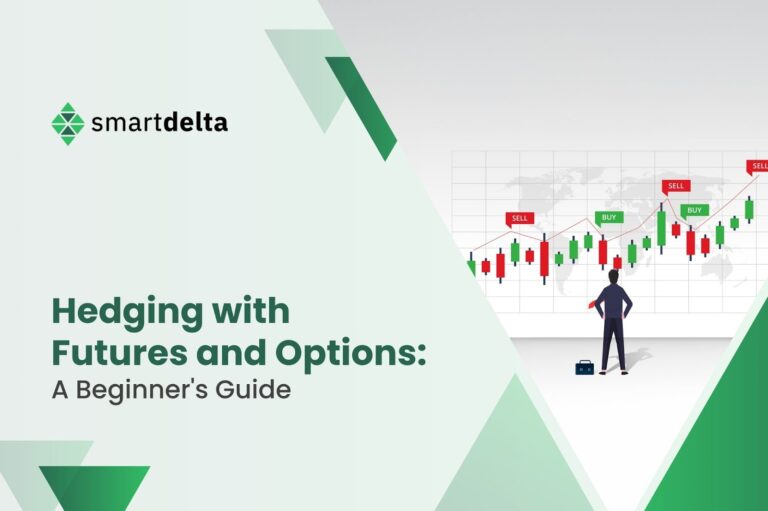 smartdelta

Hedging with Futures and Options:
A Beginner's Guide

SELL
BUY
SELL
BUY
SELL